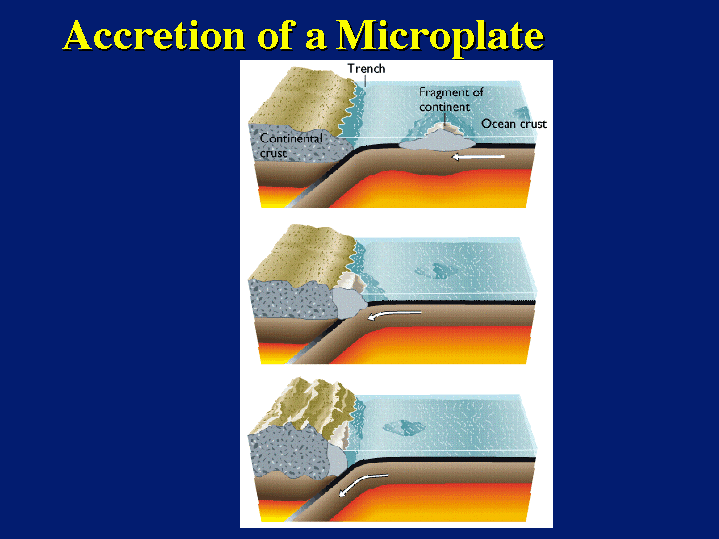 Accretion of a Microplate

Trench

Fragment of continent

Ocean crust

Continental crust